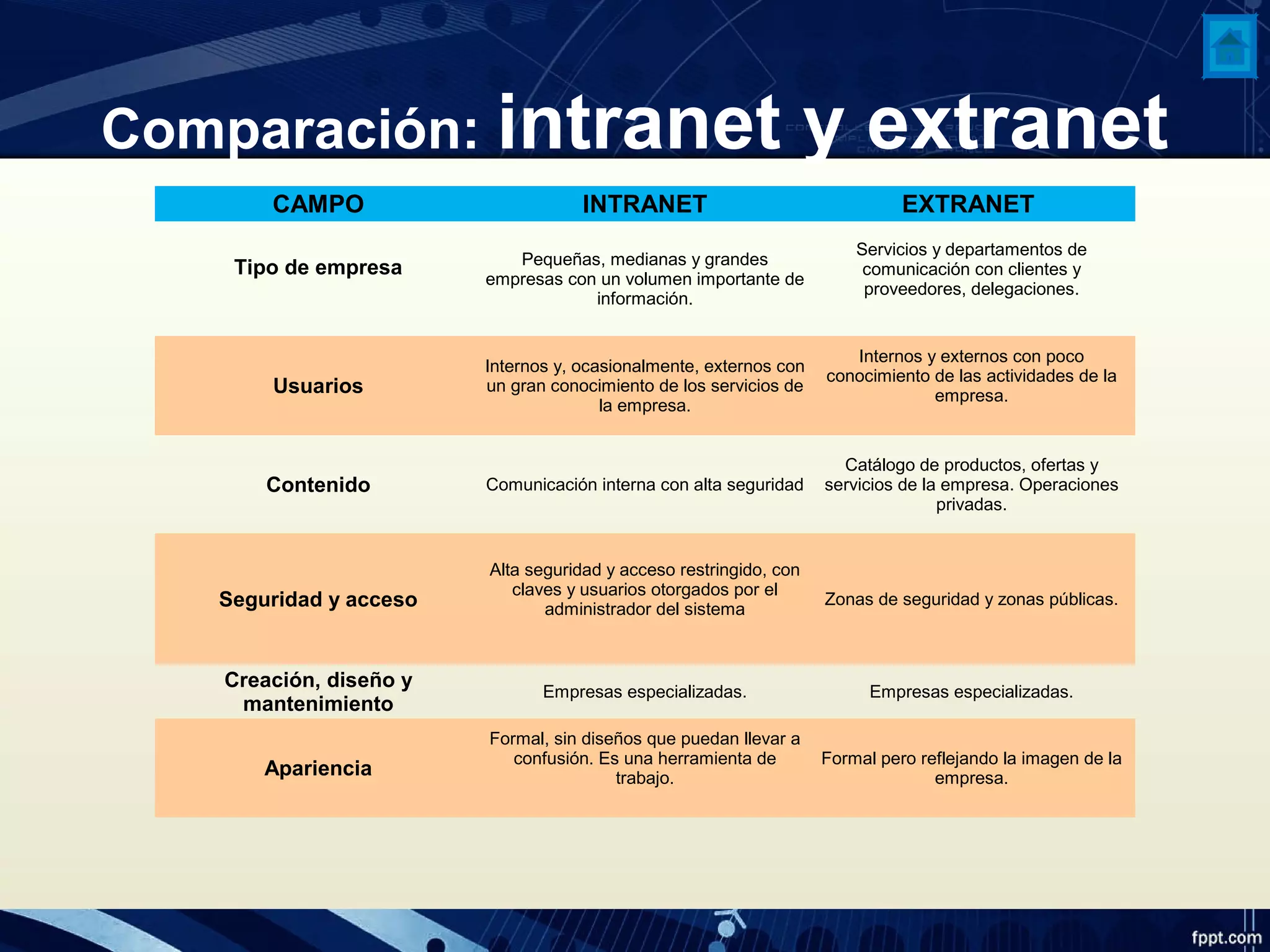 Comparación: intranet y extranet

| CAMPO | INTRANET | EXTRANET |
|---|---|---|
| Tipo de empresa | Pequeñas, medianas y grandes empresas con un volumen importante de información. | Servicios y departamentos de comunicación con clientes y proveedores, delegaciones. |
| Usuarios | Internos y, ocasionalmente, externos con un gran conocimiento de los servicios de la empresa. | Internos y externos con poco conocimiento de las actividades de la empresa. |
| Contenido | Comunicación interna con alta seguridad | Catálogo de productos, ofertas y servicios de la empresa. Operaciones privadas. |
| Seguridad y acceso | Alta seguridad y acceso restringido, con claves y usuarios otorgados por el administrador del sistema | Zonas de seguridad y zonas públicas. |
| Creación, diseño y mantenimiento | Empresas especializadas. | Empresas especializadas. |
| Apariencia | Formal, sin diseños que puedan llevar a confusión. Es una herramienta de trabajo. | Formal pero reflejando la imagen de la empresa. |

fppt.com